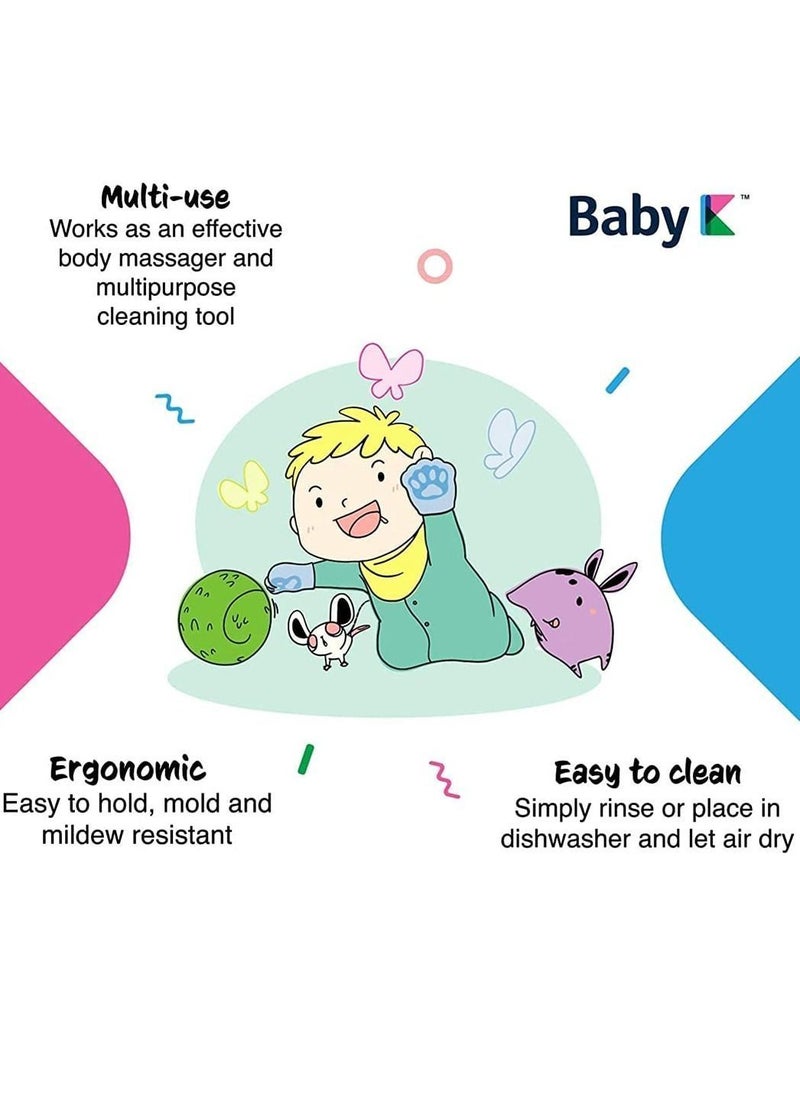 Multi-use
Works as an effective body massager and multipurpose cleaning tool

Baby K™

Ergonomic
Easy to hold, mold and mildew resistant

Easy to clean
Simply rinse or place in dishwasher and let air dry